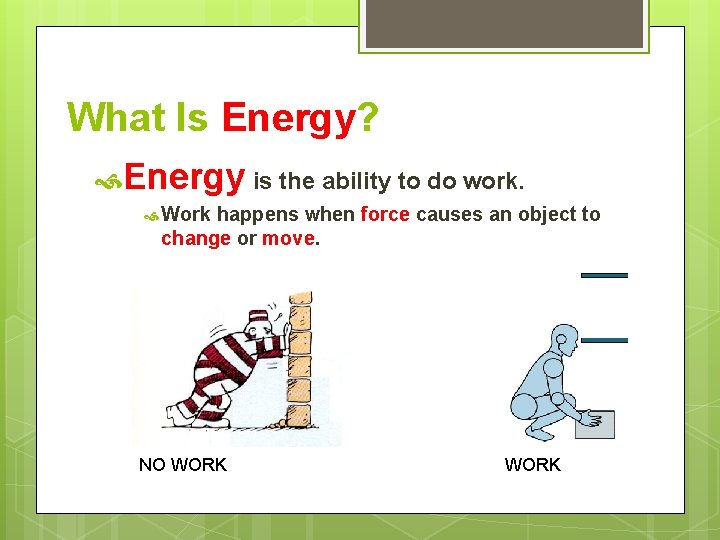 What Is Energy?

Energy is the ability to do work.

Work happens when force causes an object to change or move.

NO WORK

WORK